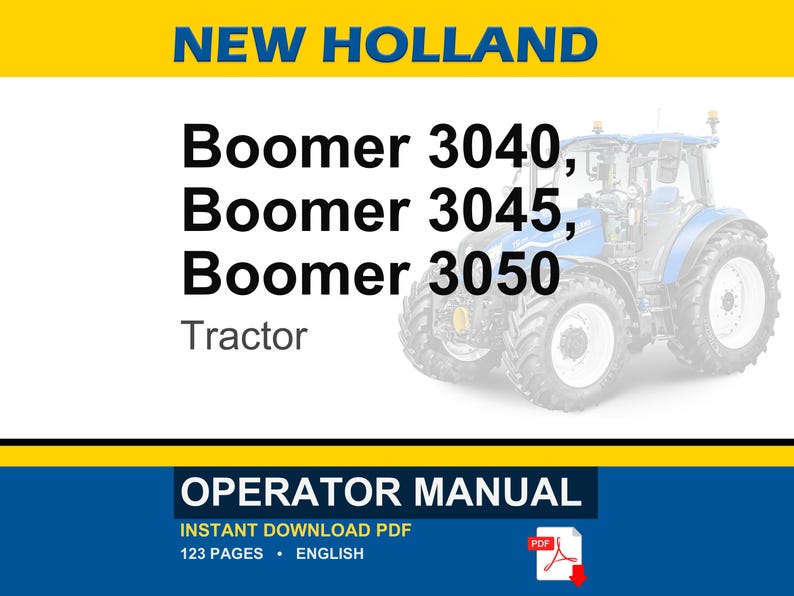 NEW HOLLAND

Boomer 3040,
Boomer 3045,
Boomer 3050

Tractor

OPERATOR MANUAL

INSTANT DOWNLOAD PDF

123 PAGES • ENGLISH

PDF